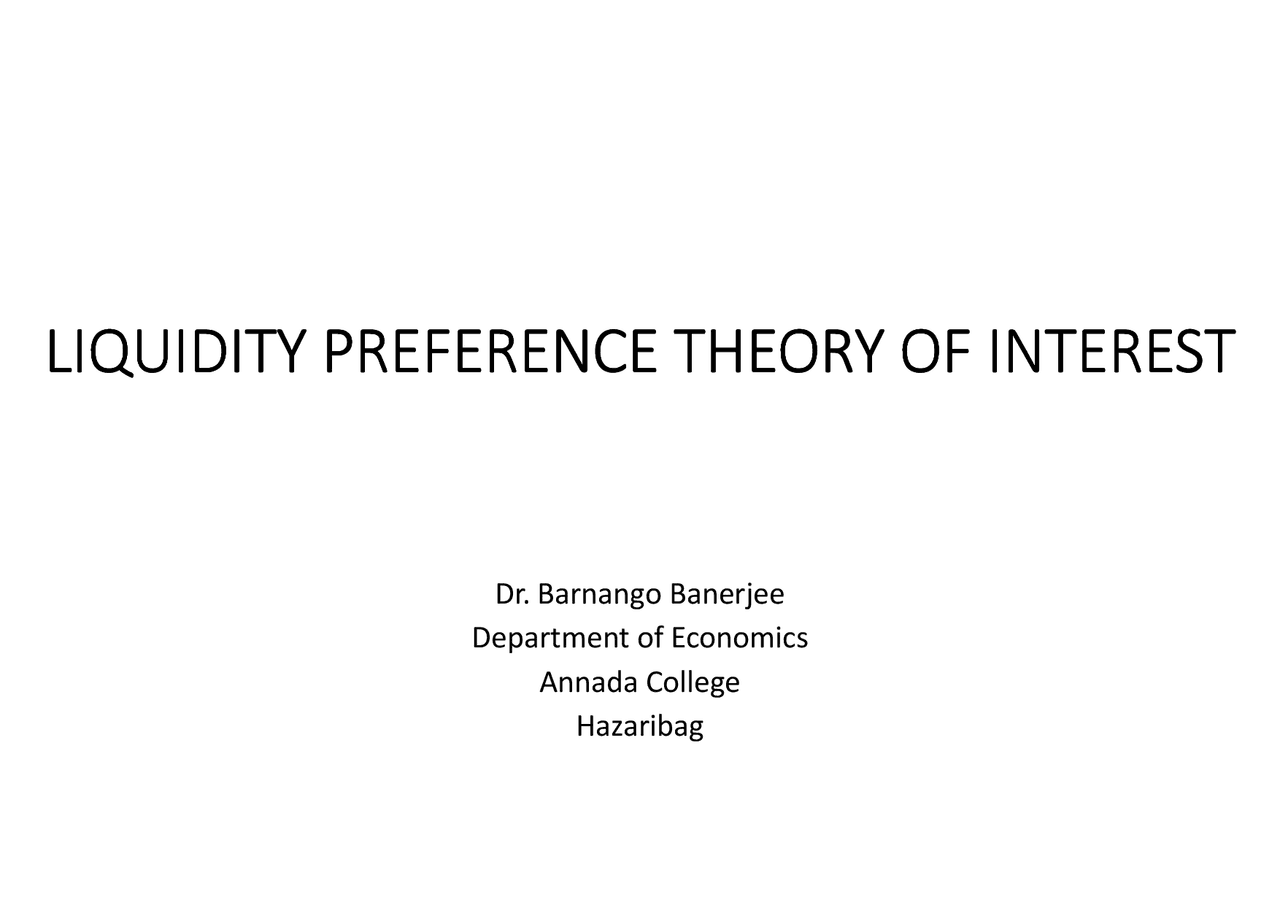 LIQUIDITY PREFERENCE THEORY OF INTEREST

Dr. Barnango Banerjee
Department of Economics
Annada College
Hazaribag